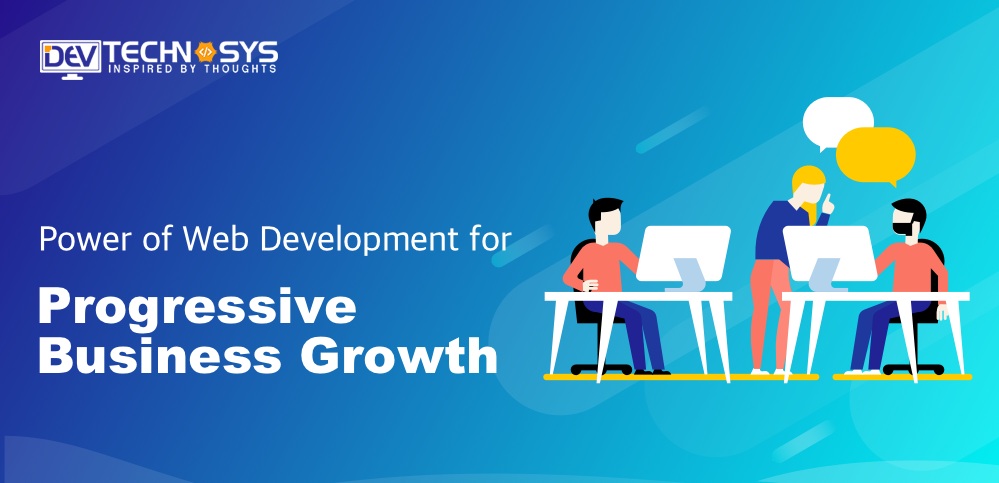 DEV TECHNOSYS
INSPIRED BY THOUGHTS

Power of Web Development for

Progressive Business Growth